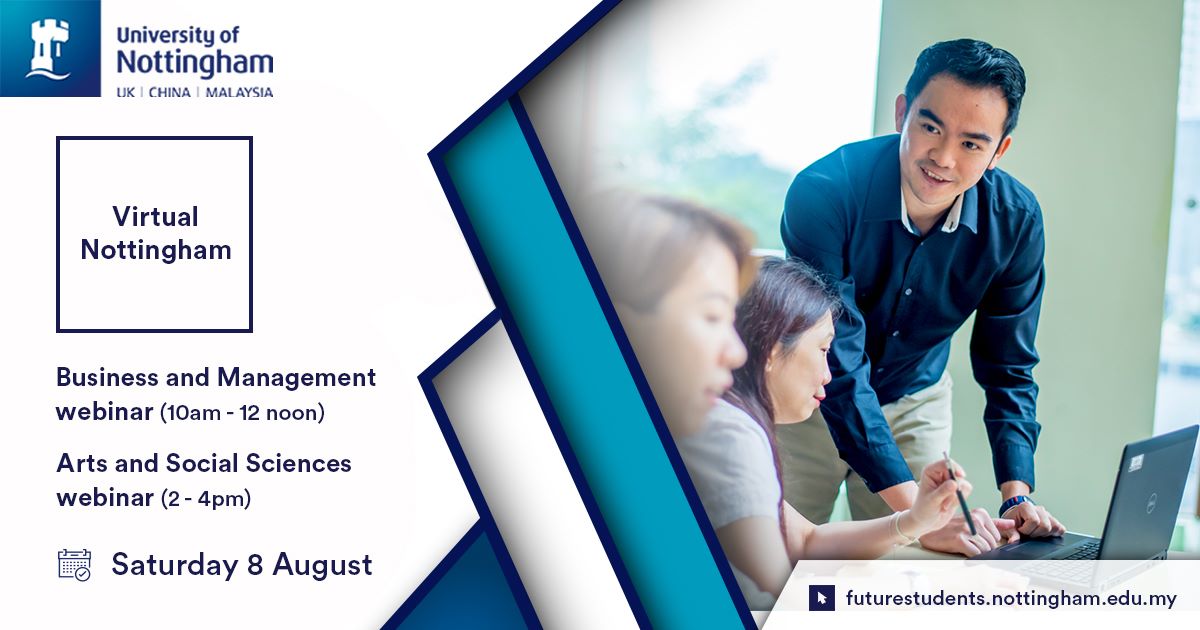 University of Nottingham
UK | CHINA | MALAYSIA

Virtual Nottingham

Business and Management webinar (10am - 12 noon)

Arts and Social Sciences webinar (2 - 4pm)

Saturday 8 August

futurestudents.nottingham.edu.my